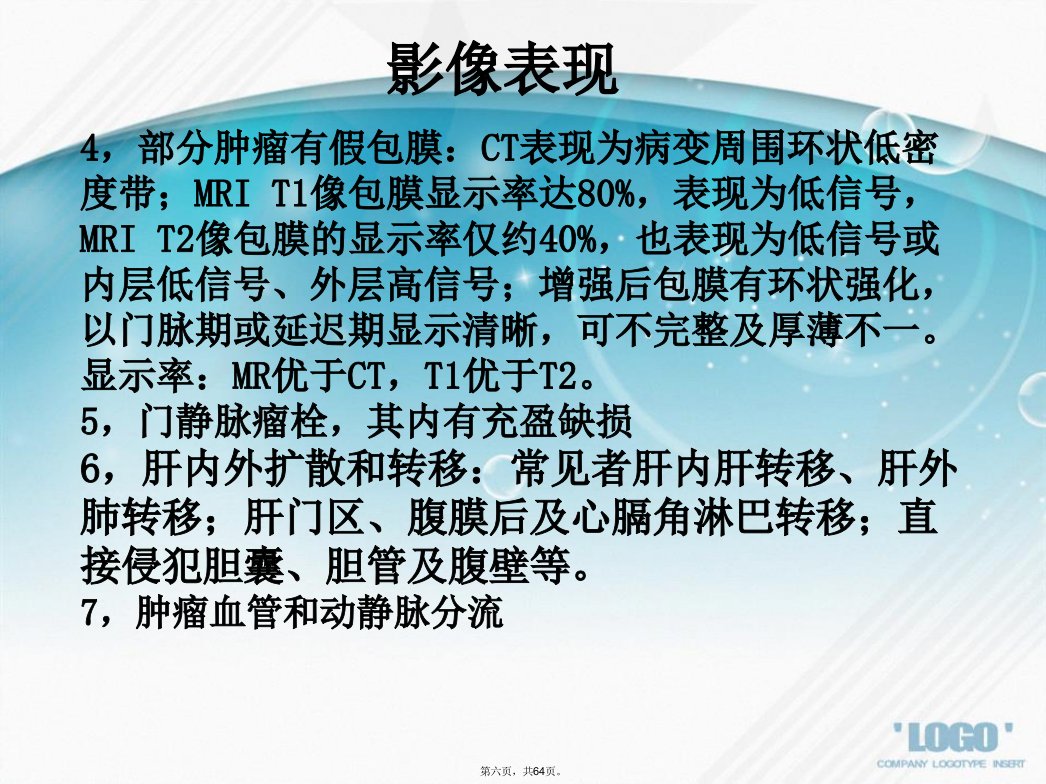 影像表现

4，部分肿瘤有假包膜：CT表现为病变周围环状低密度带；MRI T1像包膜显示率达80%，表现为低信号，MRI T2像包膜的显示率仅约40%，也表现为低信号或内层低信号、外层高信号；增强后包膜有环状强化，以门脉期或延迟期显示清晰，可不完整及厚薄不一。显示率：MR优于CT，T1优于T2。

5，门静脉瘤栓，其内有充盈缺损

6，肝内外扩散和转移：常见者肝内肝转移、肝外肺转移；肝门区、腹膜后及心膈角淋巴转移；直接侵犯胆囊、胆管及腹壁等。

7，肿瘤血管和动静脉分流

'LOGO'
COMPANY LOGOTYPE INSERT

第六页，共64页。